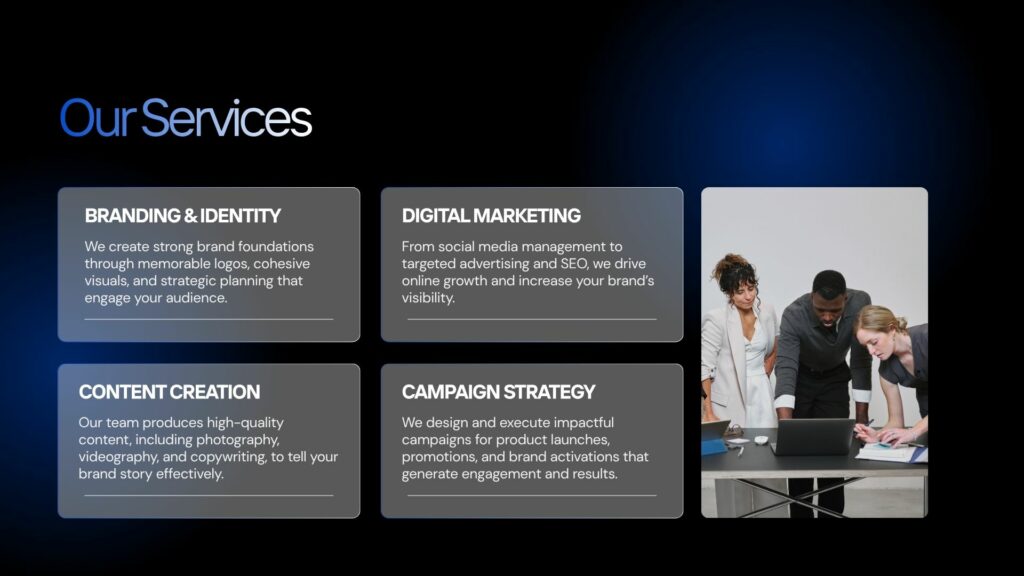 Our Services

BRANDING & IDENTITY

We create strong brand foundations through memorable logos, cohesive visuals, and strategic planning that engage your audience.

DIGITAL MARKETING

From social media management to targeted advertising and SEO, we drive online growth and increase your brand's visibility.

CONTENT CREATION

Our team produces high-quality content, including photography, videography, and copywriting, to tell your brand story effectively.

CAMPAIGN STRATEGY

We design and execute impactful campaigns for product launches, promotions, and brand activations that generate engagement and results.